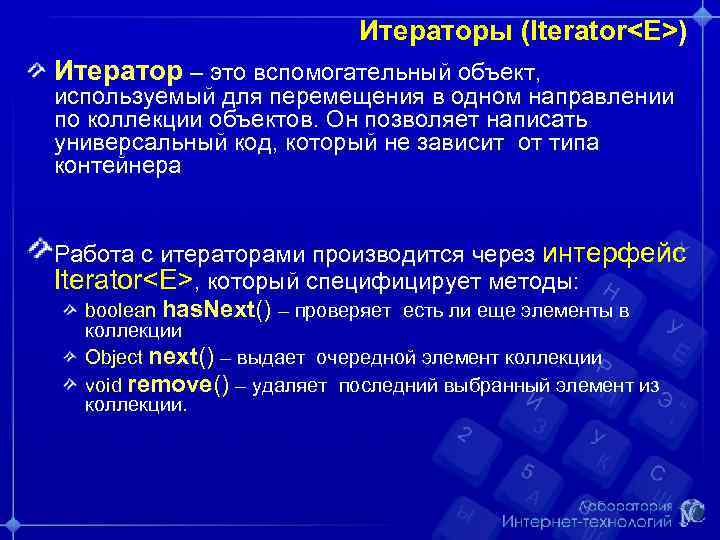 Итераторы (Iterator<E>)

Итератор – это вспомогательный объект, используемый для перемещения в одном направлении по коллекции объектов. Он позволяет написать универсальный код, который не зависит от типа контейнера

Работа с итераторами производится через интерфейс Iterator<E>, который специфицирует методы:

boolean hasNext() – проверяет есть ли еще элементы в коллекции

Object next() – выдает очередной элемент коллекции

void remove() – удаляет последний выбранный элемент из коллекции.

Лаборатория Интернет-технологий